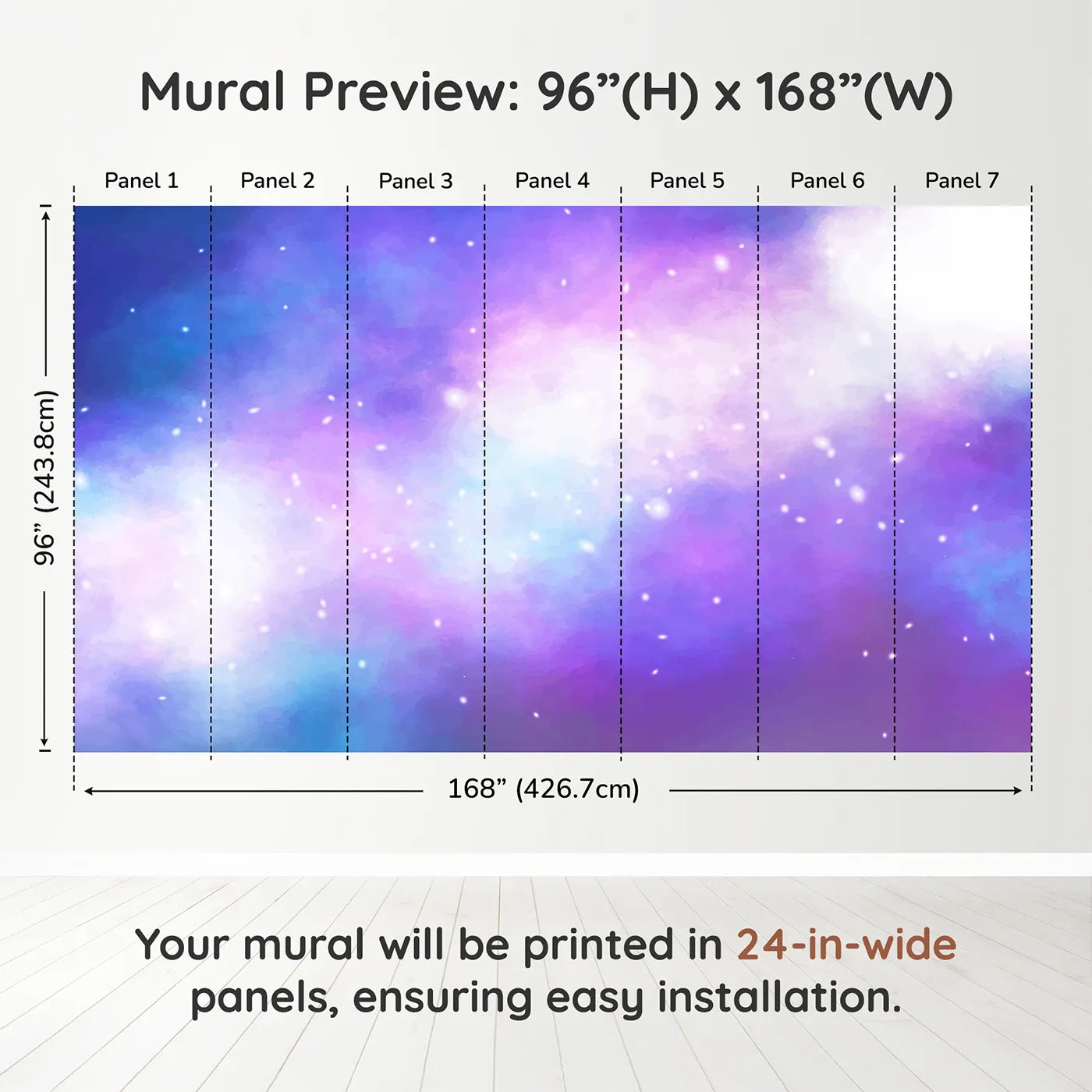 Mural Preview: 96”(H) x 168”(W)

Panel 1
Panel 2
Panel 3
Panel 4
Panel 5
Panel 6
Panel 7

96” (243.8cm)

168” (426.7cm)

Your mural will be printed in 24-in-wide panels, ensuring easy installation.